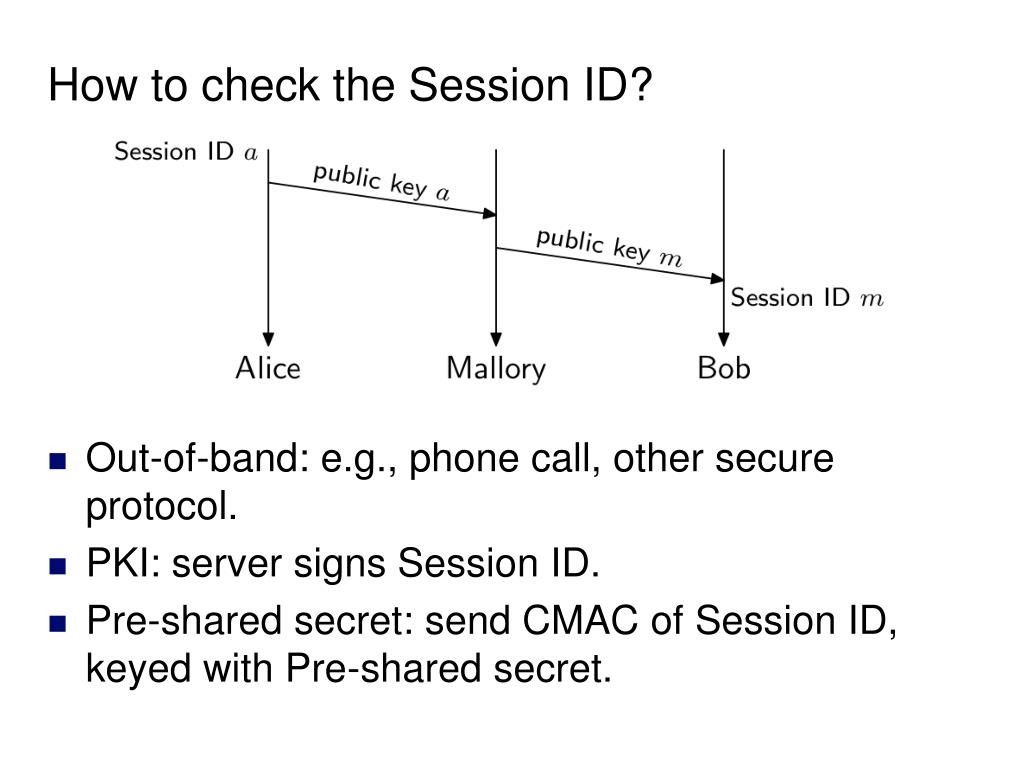 How to check the Session ID?

Session ID $a$

public key $a$

public key $m$

Session ID $m$

Alice

Mallory

Bob

- Out-of-band: e.g., phone call, other secure protocol.
- PKI: server signs Session ID.
- Pre-shared secret: send CMAC of Session ID, keyed with Pre-shared secret.